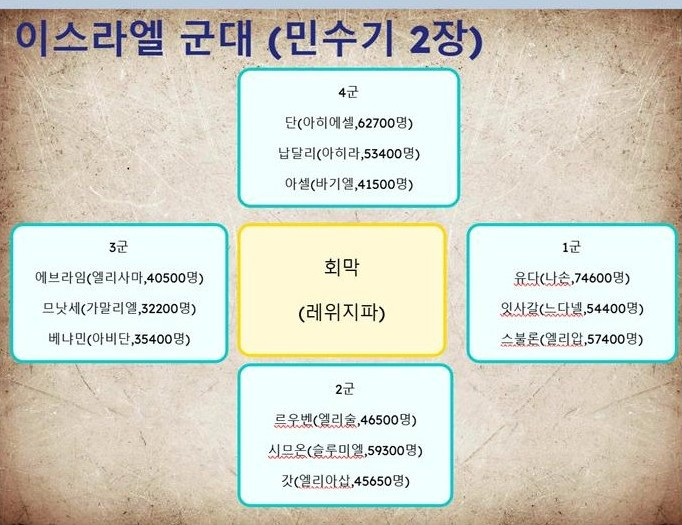 이스라엘 군대 (민수기 2장)

4군
단(아히에셀,62700명)
납달리(아히라,53400명)
아셀(바기엘,41500명)

3군
에브라임(엘리사마,40500명)
므낫세(가말리엘,32200명)
베냐민(아비단,35400명)

회막
(레위지파)

1군
유다(나손,74600명)
잇사갈(느다넬,54400명)
스불론(엘리압,57400명)

2군
르우벤(엘리술,46500명)
시므온(슬루미엘,59300명)
갓(엘리아삽,45650명)